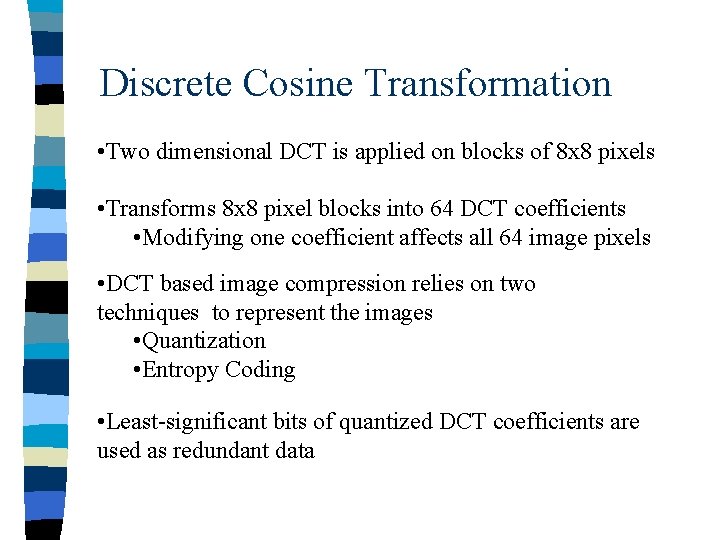 Discrete Cosine Transformation

•Two dimensional DCT is applied on blocks of 8x8 pixels

•Transforms 8x8 pixel blocks into 64 DCT coefficients
•Modifying one coefficient affects all 64 image pixels

•DCT based image compression relies on two techniques to represent the images
•Quantization
•Entropy Coding

•Least-significant bits of quantized DCT coefficients are used as redundant data